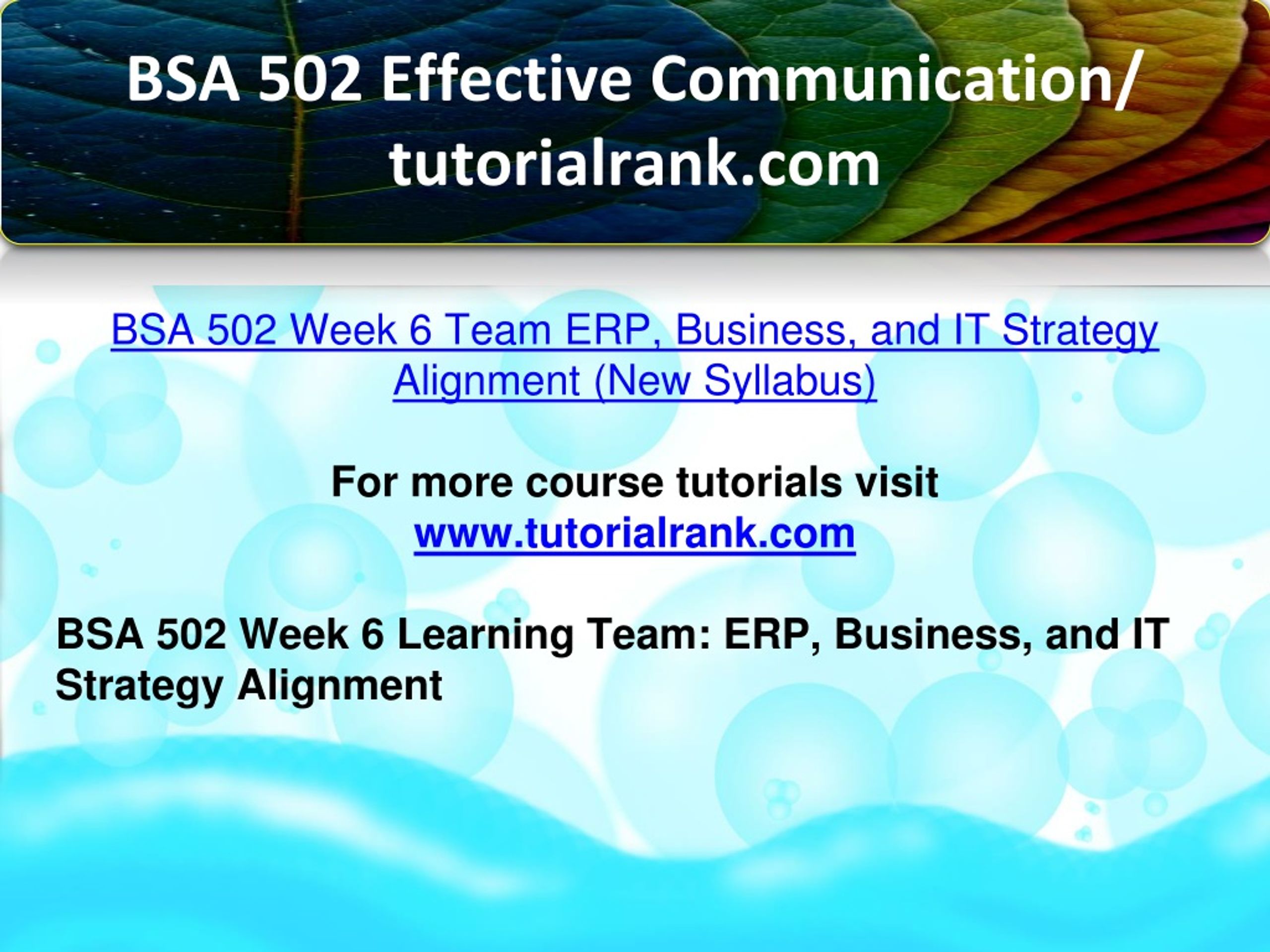 BSA 502 Effective Communication/ tutorialrank.com

BSA 502 Week 6 Team ERP, Business, and IT Strategy Alignment (New Syllabus)

For more course tutorials visit
www.tutorialrank.com

BSA 502 Week 6 Learning Team: ERP, Business, and IT Strategy Alignment